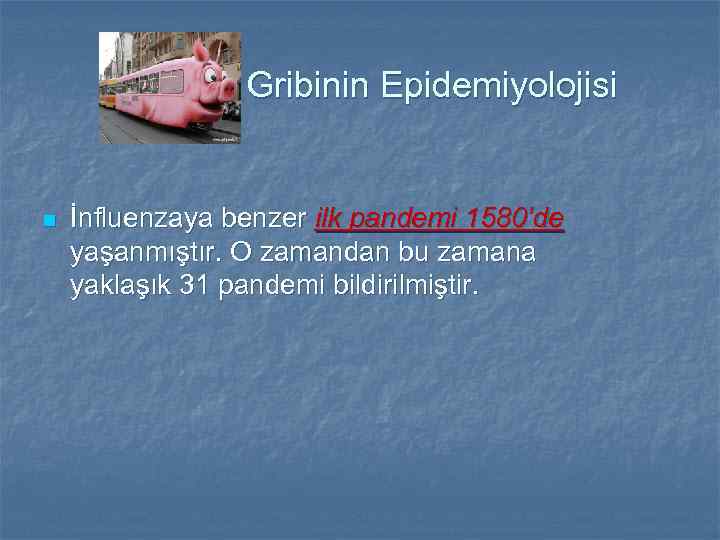 Gribinin Epidemiyolojisi

İnfluenzaya benzer ilk pandemi 1580'de yaşanmıştır. O zamandan bu zamana yaklaşık 31 pandemi bildirilmiştir.